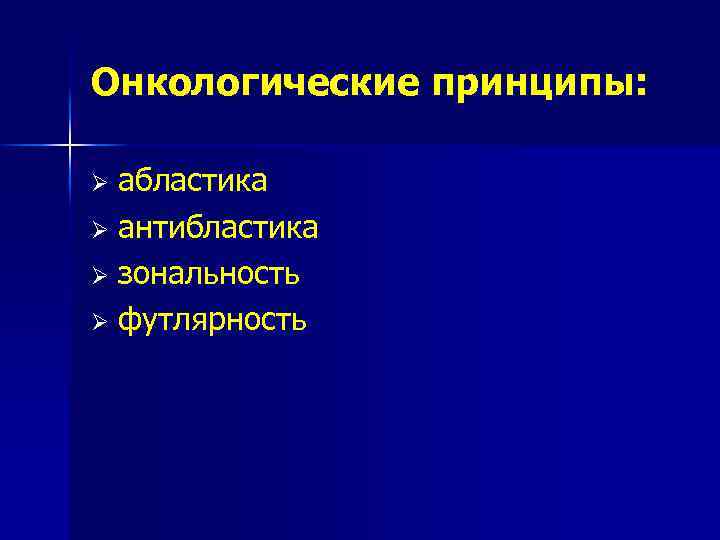 Онкологические принципы:

➢ абластика
➢ антибластика
➢ зональность
➢ футлярность